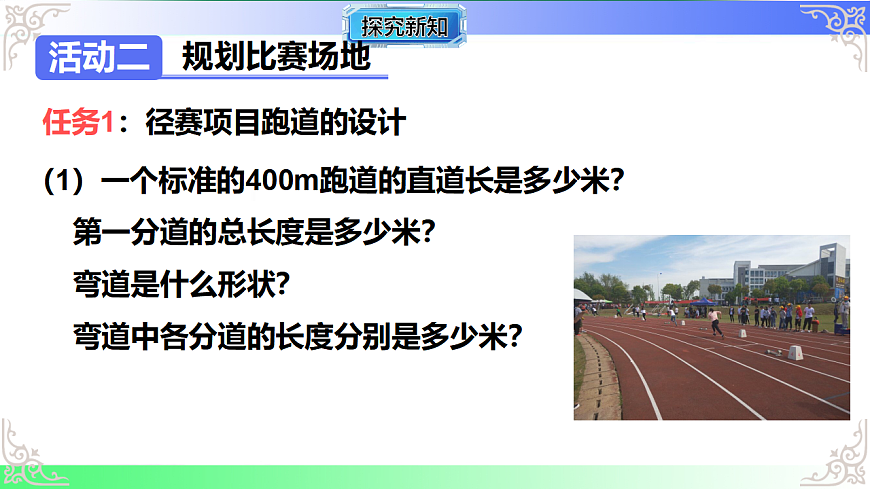 探究新知

活动二 规划比赛场地

任务1：径赛项目跑道的设计

（1）一个标准的400m跑道的直道长是多少米？

第一分道的总长度是多少米？

弯道是什么形状？

弯道中各分道的长度分别是多少米？